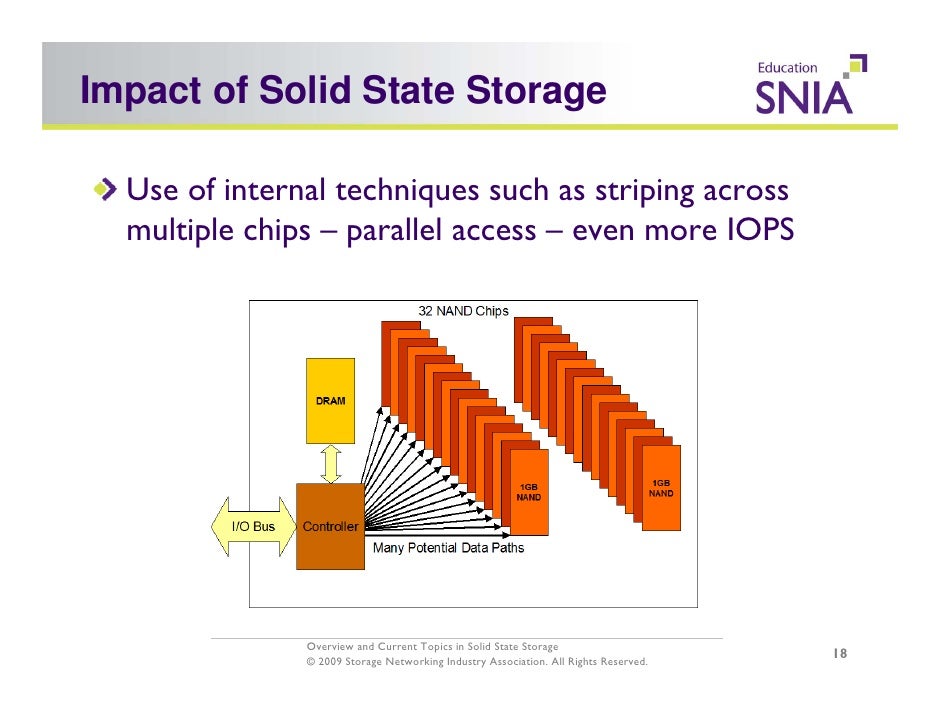 Impact of Solid State Storage

Education
SNIA

Use of internal techniques such as striping across multiple chips – parallel access – even more IOPS

32 NAND Chips

DRAM

1GB NAND

1GB NAND

I/O Bus

Controller

Many Potential Data Paths

Overview and Current Topics in Solid State Storage
© 2009 Storage Networking Industry Association. All Rights Reserved.

18